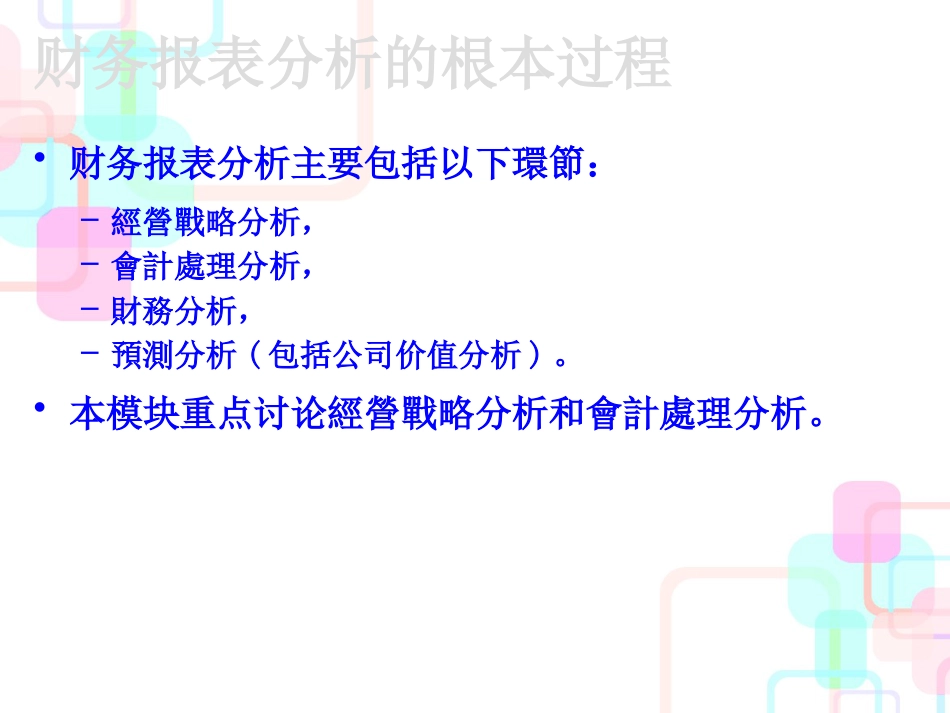 财务报表分析的根本过程

• 财务报表分析主要包括以下環節：
  – 經營戰略分析，
  – 會計處理分析，
  – 財務分析，
  – 預測分析（包括公司价值分析）。

• 本模块重点讨论經營戰略分析和會計處理分析。